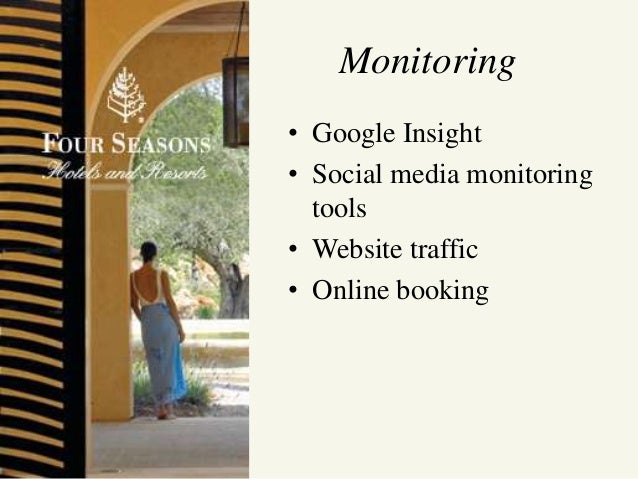 FOUR SEASONS
Hotels and Resorts

Monitoring

• Google Insight
• Social media monitoring tools
• Website traffic
• Online booking